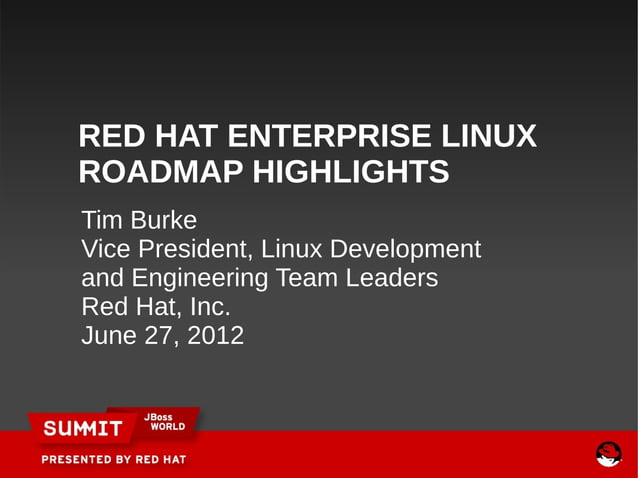 RED HAT ENTERPRISE LINUX ROADMAP HIGHLIGHTS

Tim Burke
Vice President, Linux Development and Engineering Team Leaders
Red Hat, Inc.
June 27, 2012

SUMMIT JBoss WORLD

PRESENTED BY RED HAT